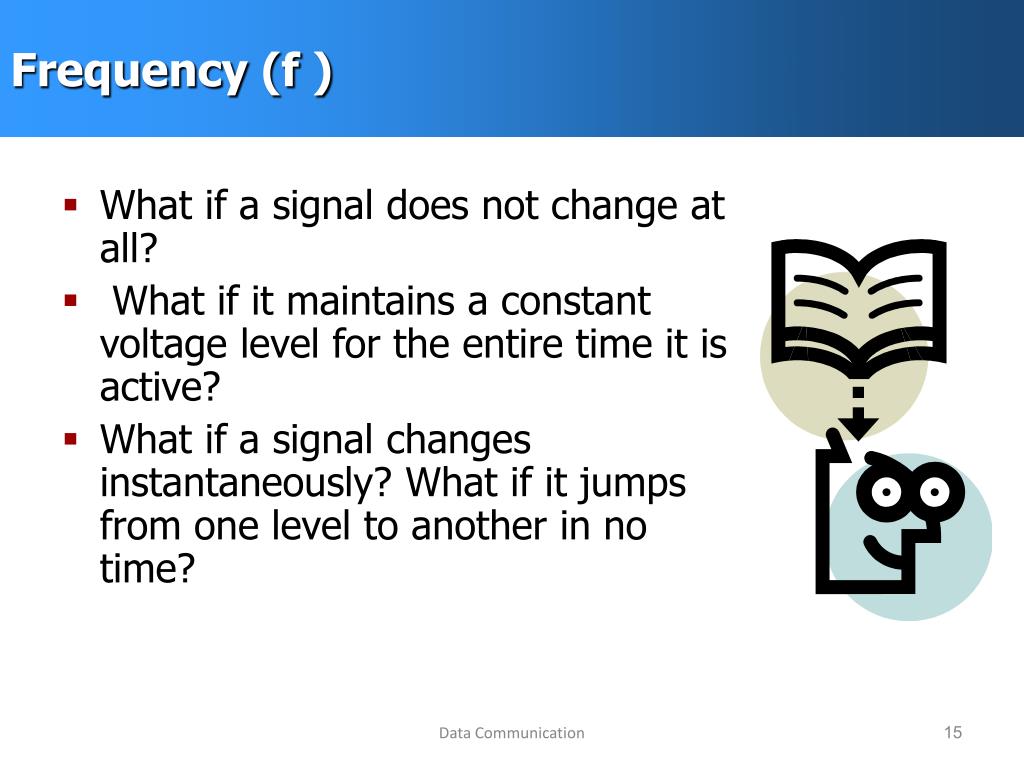 Frequency (f )

▪ What if a signal does not change at all?
▪ What if it maintains a constant voltage level for the entire time it is active?
▪ What if a signal changes instantaneously? What if it jumps from one level to another in no time?

Data Communication

15